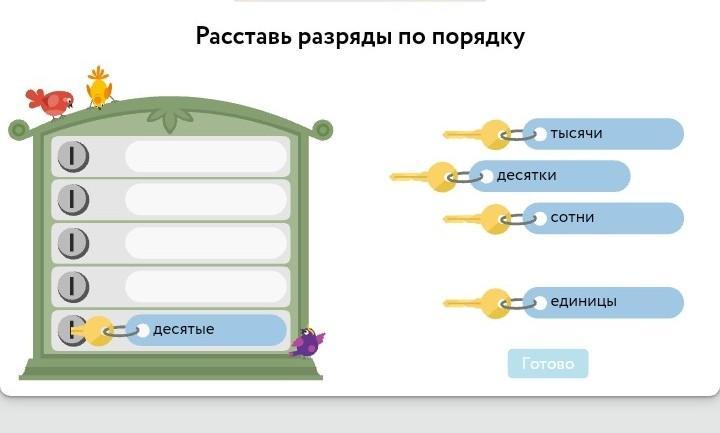 Расставь разряды по порядку

десятые

тысячи

десятки

сотни

единицы

Готово